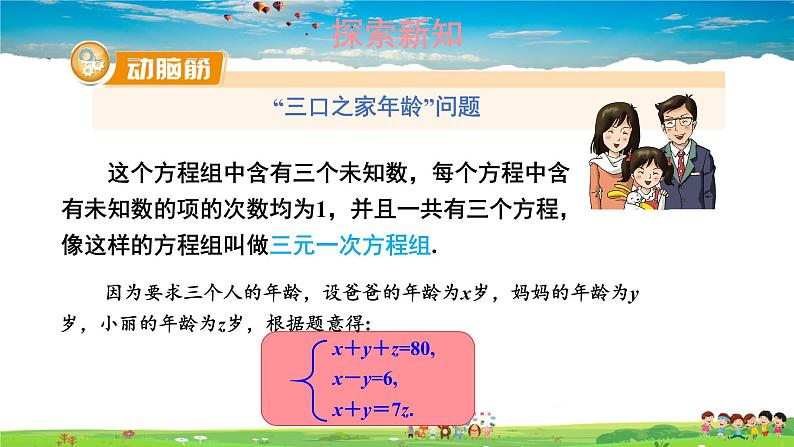 探索新知

动脑筋

“三口之家年龄”问题

这个方程组中含有三个未知数，每个方程中含有未知数的项的次数均为1，并且一共有三个方程，像这样的方程组叫做三元一次方程组.

因为要求三个人的年龄，设爸爸的年龄为$x$岁，妈妈的年龄为$y$岁，小丽的年龄为$z$岁，根据题意得：

$\begin{cases} x+y+z=80, \\ x-y=6, \\ x+y=7z. \end{cases}$